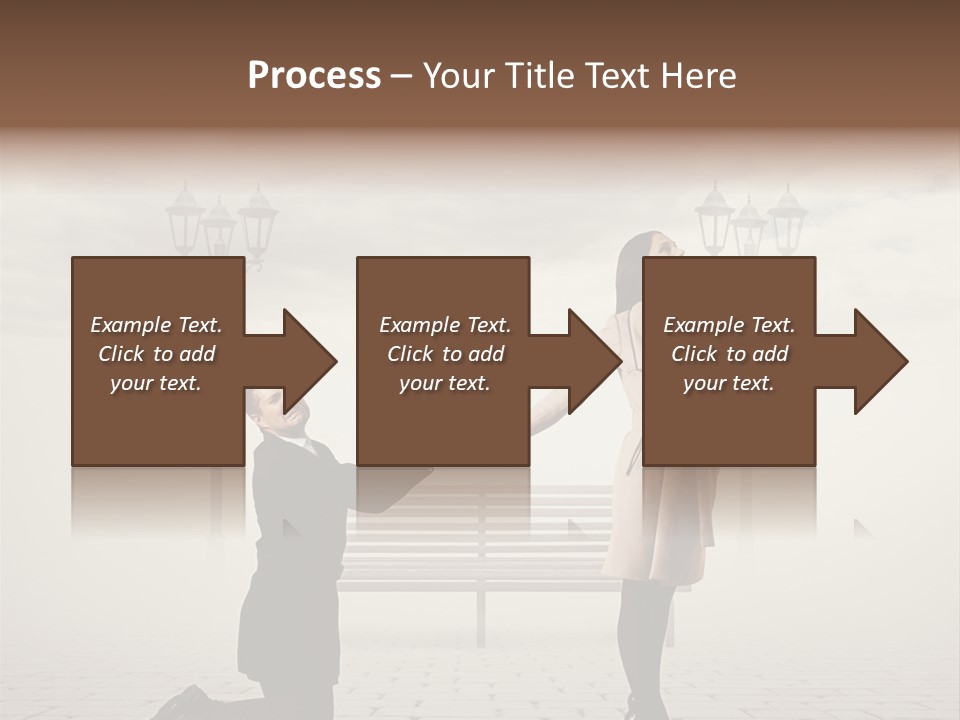 Process – Your Title Text Here

Example Text. Click to add your text.

Example Text. Click to add your text.

Example Text. Click to add your text.